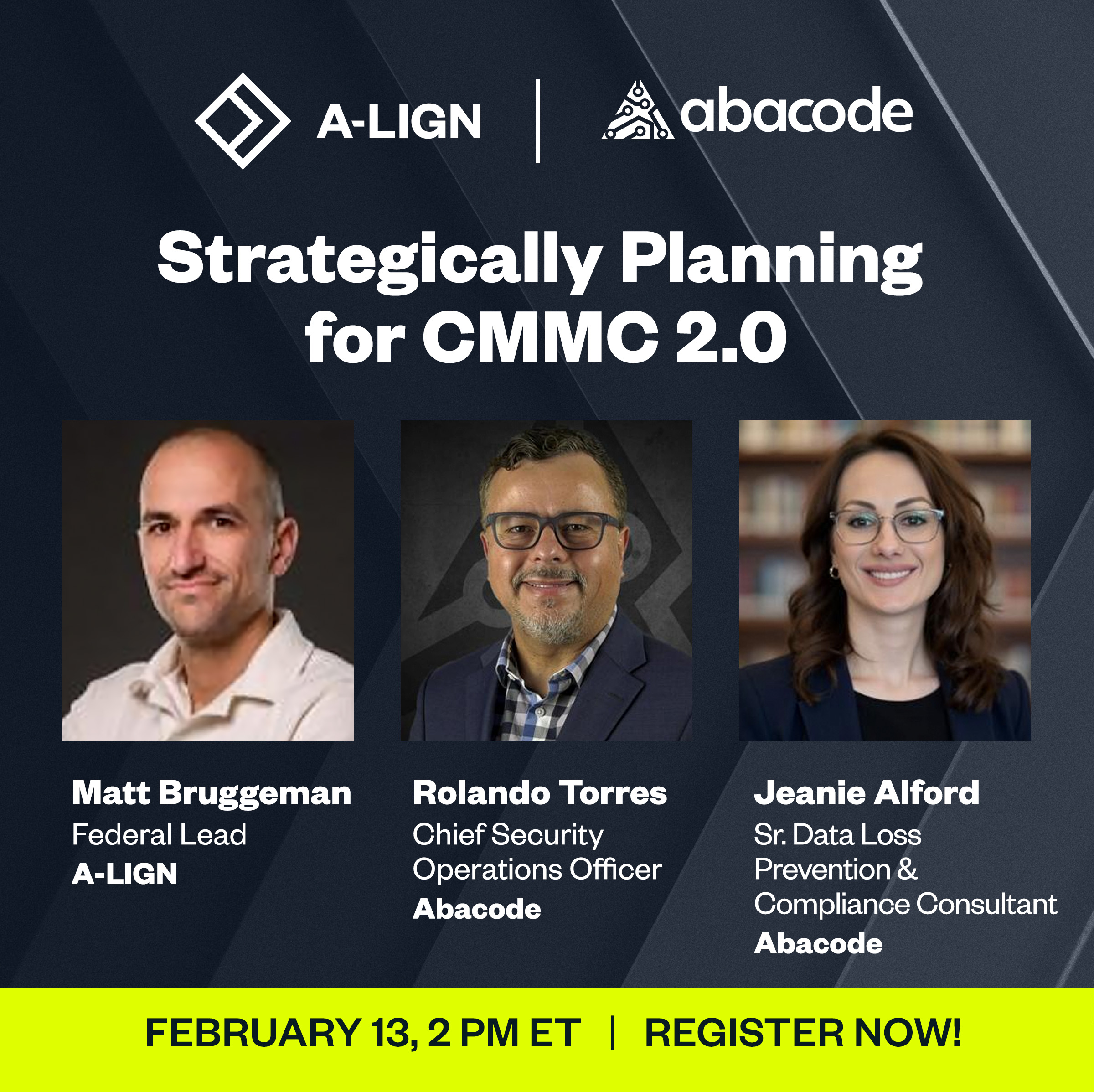 A-LIGN | abacode

Strategically Planning for CMMC 2.0

Matt Bruggeman
Federal Lead
A-LIGN

Rolando Torres
Chief Security Operations Officer
Abacode

Jeanie Alford
Sr. Data Loss Prevention & Compliance Consultant
Abacode

FEBRUARY 13, 2 PM ET | REGISTER NOW!